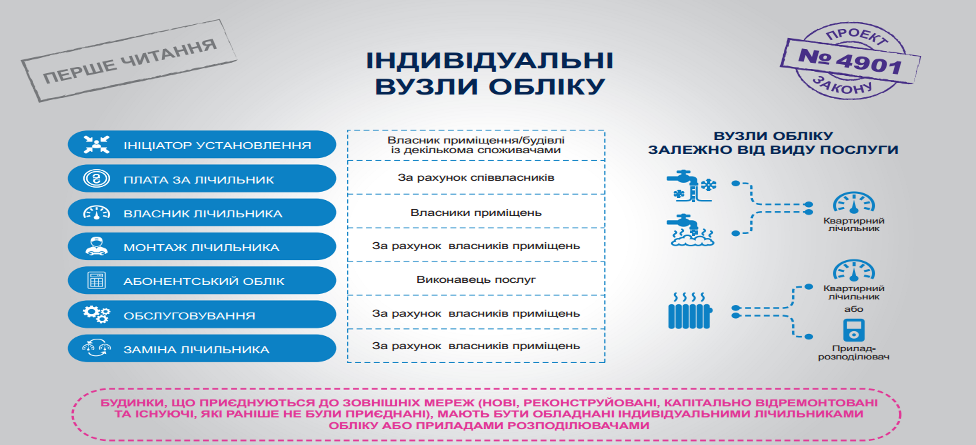 ПЕРШЕ ЧИТАННЯ

ІНДИВІДУАЛЬНІ ВУЗЛИ ОБЛІКУ

ПРОЕКТ № 4901 ЗАКОНУ

| | |
|---|---|
| ІНІЦІАТОР УСТАНОВЛЕННЯ | Власник приміщення/будівлі із декількома споживачами |
| ПЛАТА ЗА ЛІЧИЛЬНИК | За рахунок співвласників |
| ВЛАСНИК ЛІЧИЛЬНИКА | Власники приміщень |
| МОНТАЖ ЛІЧИЛЬНИКА | За рахунок власників приміщень |
| АБОНЕНТСЬКИЙ ОБЛІК | Виконавець послуг |
| ОБСЛУГОВУВАННЯ | За рахунок власників приміщень |
| ЗАМІНА ЛІЧИЛЬНИКА | За рахунок власників приміщень |

ВУЗЛИ ОБЛІКУ ЗАЛЕЖНО ВІД ВИДУ ПОСЛУГИ

Квартирний лічильник

Квартирний лічильник

або

Прилад-розподілювач

БУДИНКИ, ЩО ПРИЄДНУЮТЬСЯ ДО ЗОВНІШНІХ МЕРЕЖ (НОВІ, РЕКОНСТРУЙОВАНІ, КАПІТАЛЬНО ВІДРЕМОНТОВАНІ ТА ІСНУЮЧІ, ЯКІ РАНІШЕ НЕ БУЛИ ПРИЄДНАНІ), МАЮТЬ БУТИ ОБЛАДНАНІ ІНДИВІДУАЛЬНИМИ ЛІЧИЛЬНИКАМИ ОБЛІКУ АБО ПРИЛАДАМИ РОЗПОДІЛЮВАЧАМИ